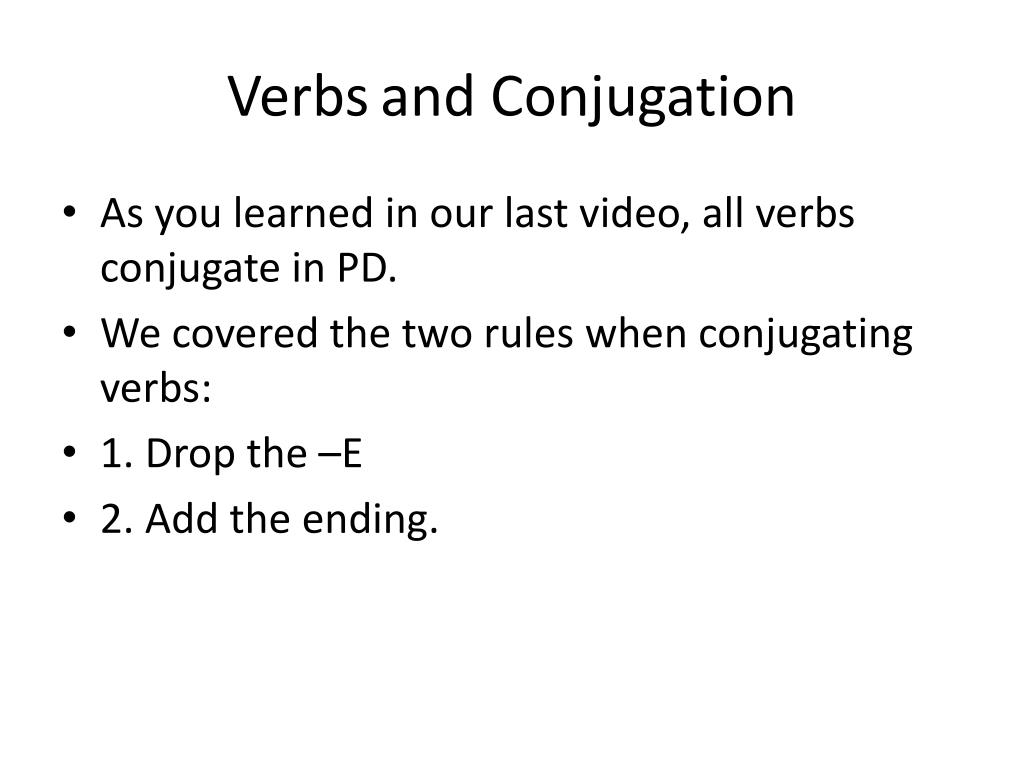 Verbs and Conjugation

• As you learned in our last video, all verbs conjugate in PD.
• We covered the two rules when conjugating verbs:
• 1. Drop the –E
• 2. Add the ending.